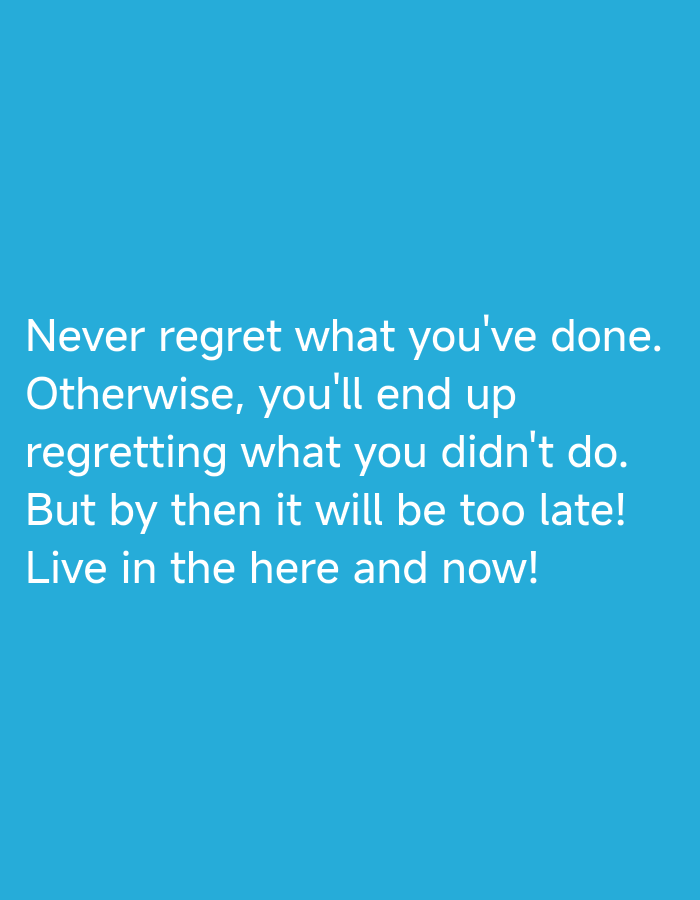 Never regret what you've done. Otherwise, you'll end up regretting what you didn't do. But by then it will be too late! Live in the here and now!